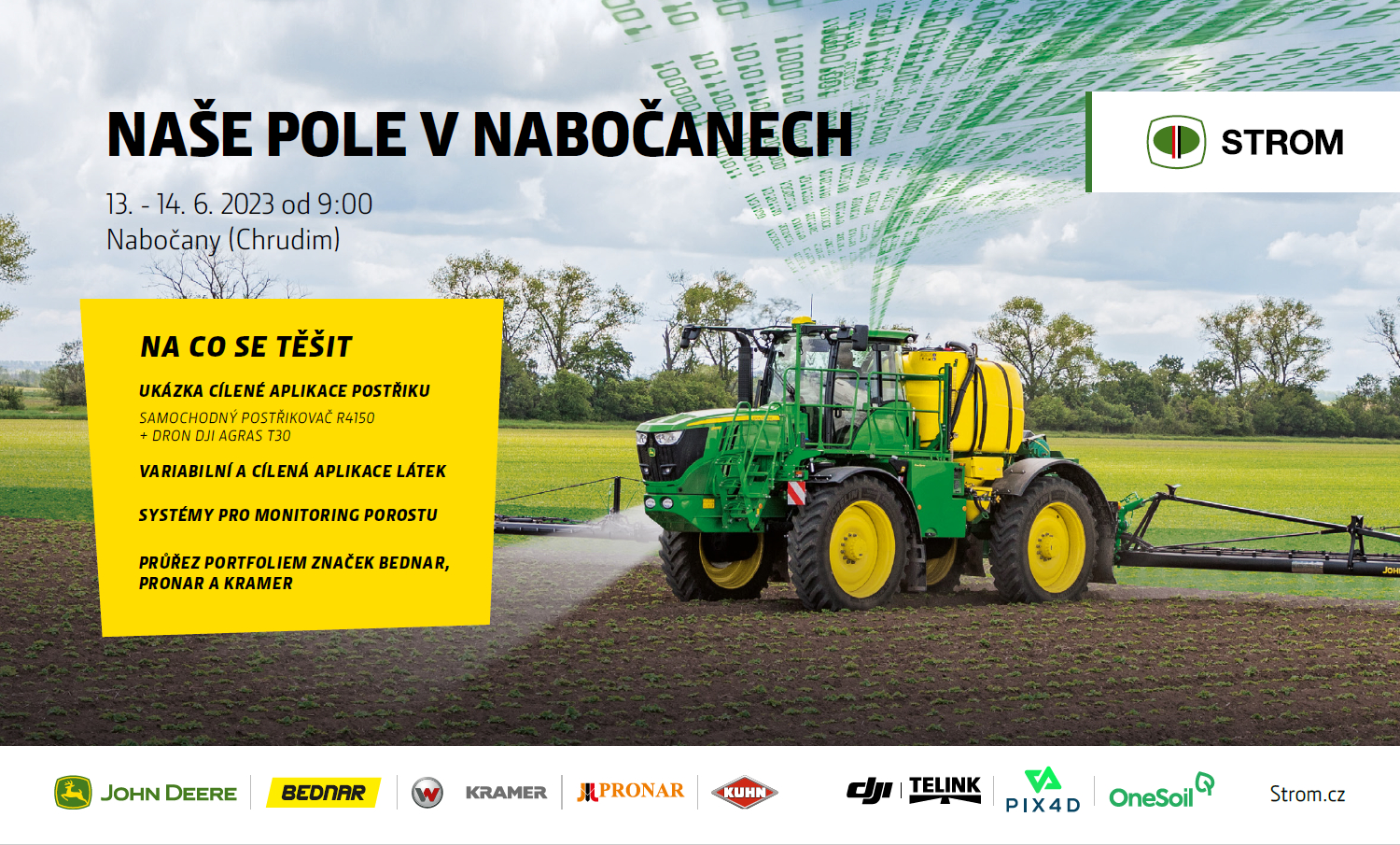 NAŠE POLE V NABOČANECH

13. - 14. 6. 2023 od 9:00
Nabočany (Chrudim)

STROM

NA CO SE TĚŠIT

UKÁZKA CÍLENÉ APLIKACE POSTŘIKU
SAMOCHODNÝ POSTŘIKOVAČ R4150
+ DRON DJI AGRAS T30

VARIABILNÍ A CÍLENÁ APLIKACE LÁTEK

SYSTÉMY PRO MONITORING POROSTU

PRŮŘEZ PORTFOLIEM ZNAČEK BEDNAR, PRONAR A KRAMER

JOHN DEERE BEDNAR KRAMER PRONAR KUHN dji TELINK PIX4D OneSoil Strom.cz